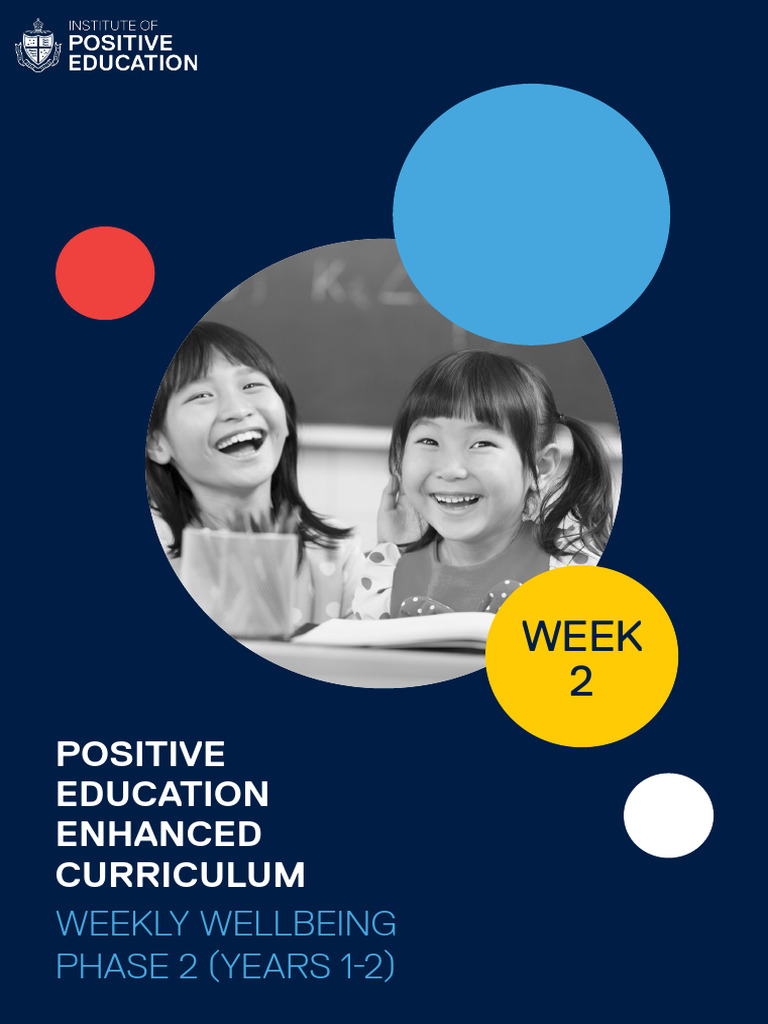 INSTITUTE OF
POSITIVE
EDUCATION

WEEK
2

POSITIVE
EDUCATION
ENHANCED
CURRICULUM

WEEKLY WELLBEING
PHASE 2 (YEARS 1-2)